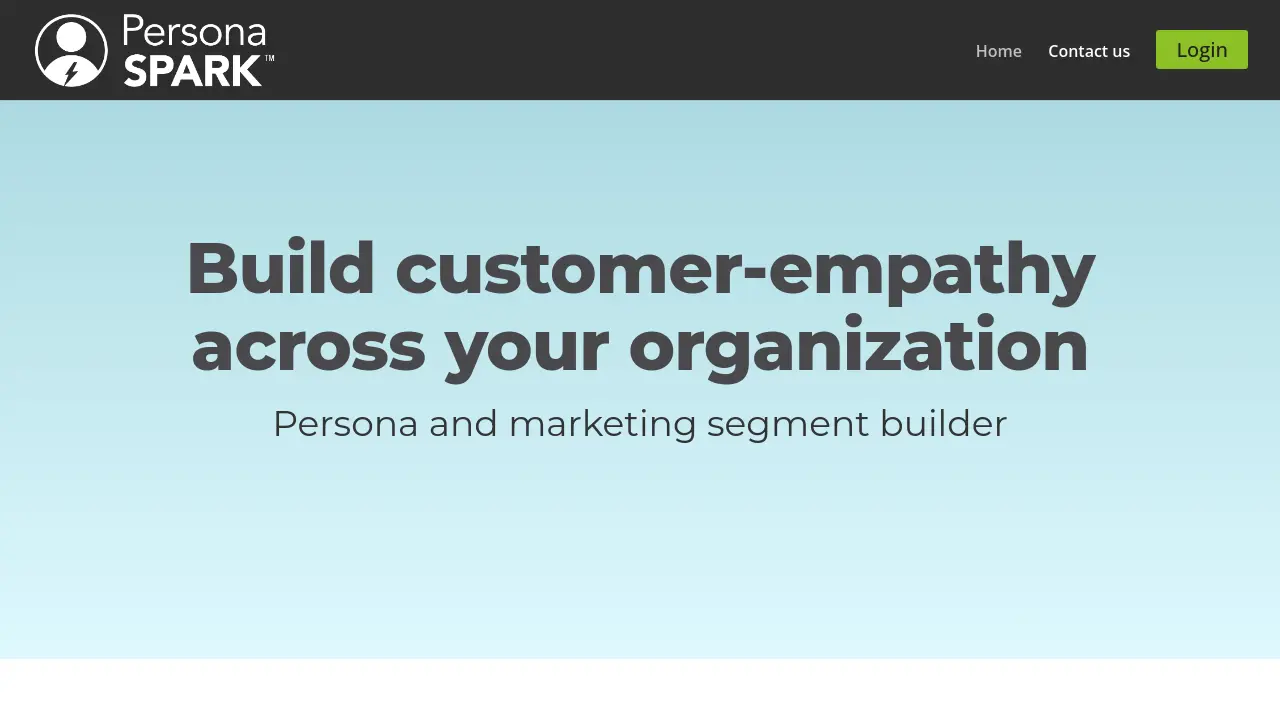 Persona SPARK™

Home Contact us Login

Build customer-empathy across your organization

Persona and marketing segment builder